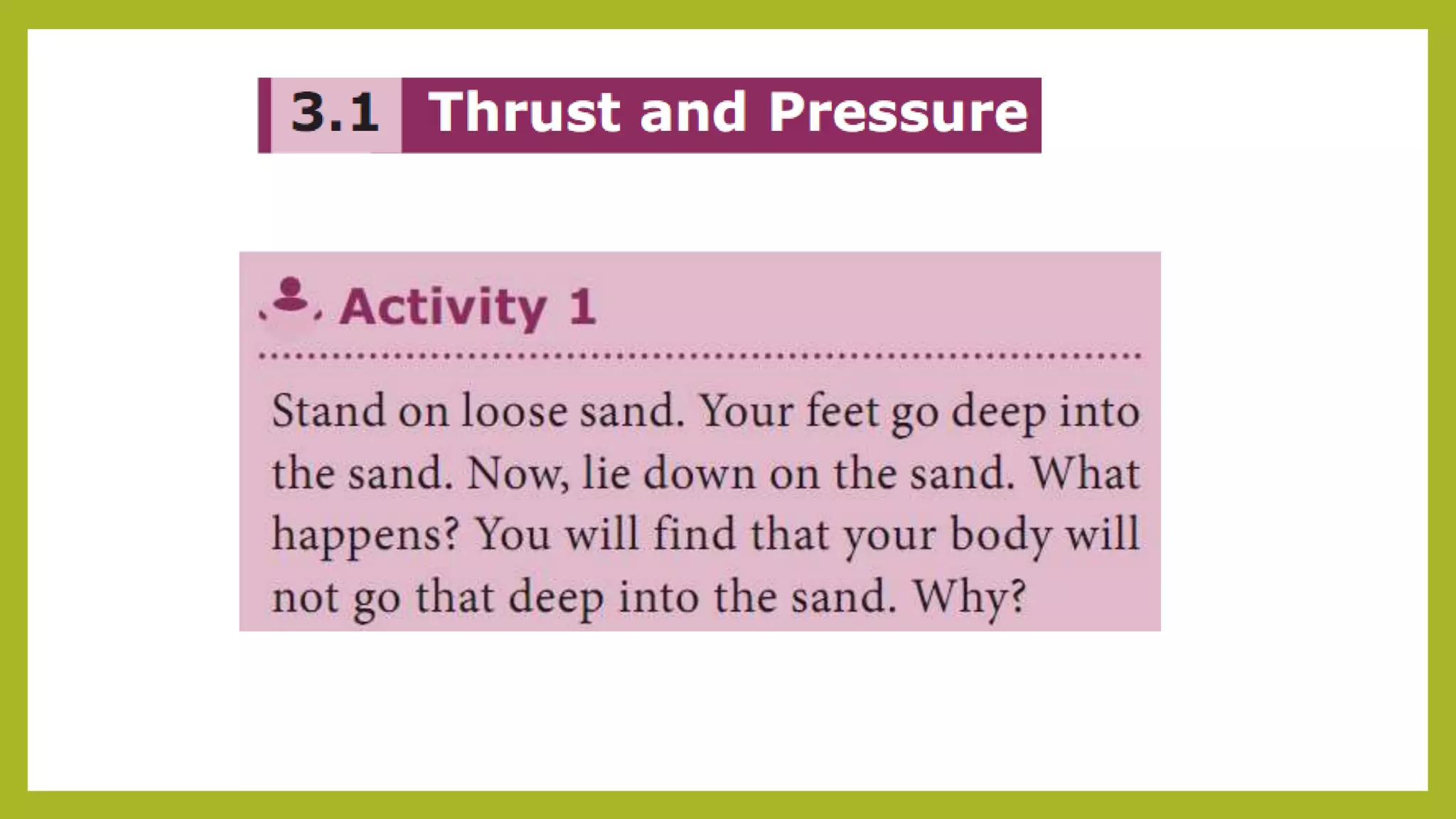 3.1 Thrust and Pressure

Activity 1

Stand on loose sand. Your feet go deep into the sand. Now, lie down on the sand. What happens? You will find that your body will not go that deep into the sand. Why?